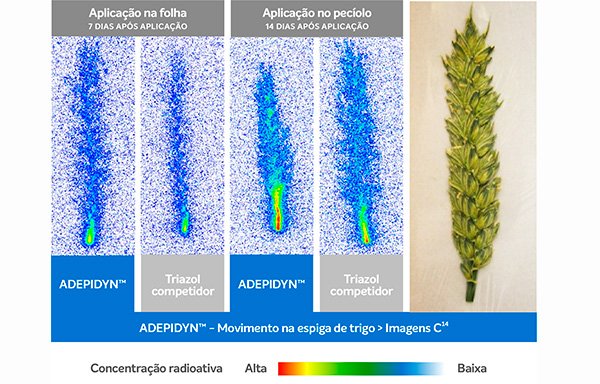 Aplicação na folha
7 DIAS APÓS APLICAÇÃO

Aplicação no pecíolo
14 DIAS APÓS APLICAÇÃO

ADEPIDYN™

Triazol competidor

ADEPIDYN™

Triazol competidor

ADEPIDYN™ – Movimento na espiga de trigo > Imagens $C^{14}$

Concentração radioativa Alta Baixa